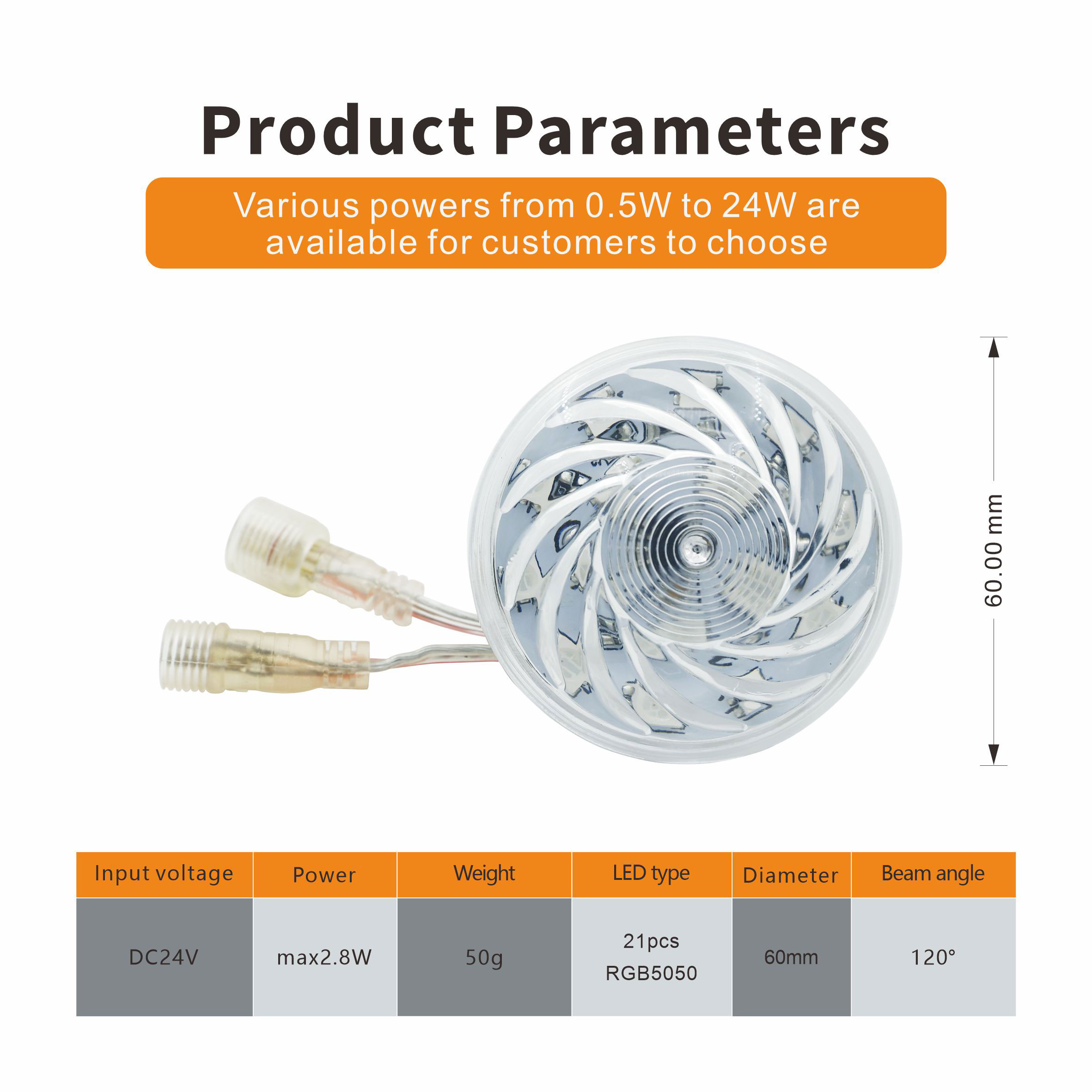 Product Parameters

Various powers from 0.5W to 24W are available for customers to choose

60.00 mm

| Input voltage | Power | Weight | LED type | Diameter | Beam angle |
|---|---|---|---|---|---|
| DC24V | max2.8W | 50g | 21pcs RGB5050 | 60mm | 120° |